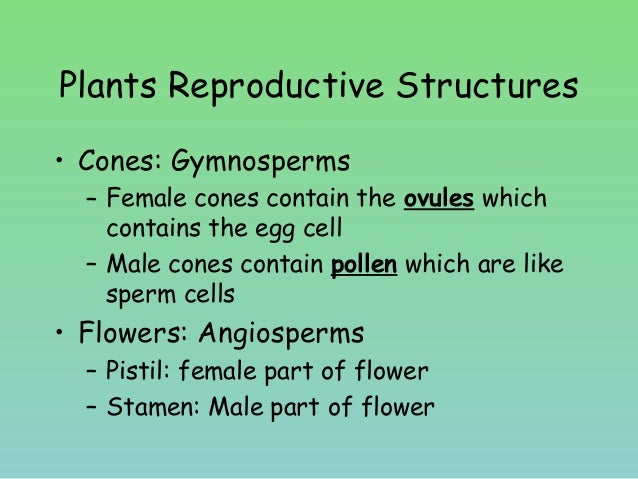 Plants Reproductive Structures

• Cones: Gymnosperms
– Female cones contain the ovules which contains the egg cell
– Male cones contain pollen which are like sperm cells

• Flowers: Angiosperms
– Pistil: female part of flower
– Stamen: Male part of flower